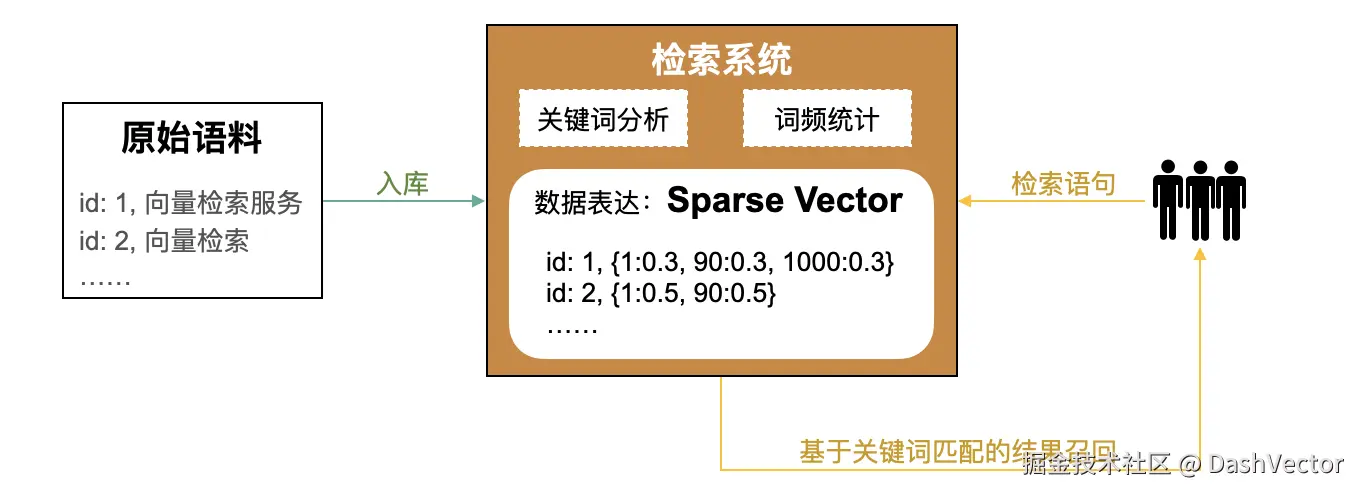 原始语料

id: 1, 向量检索服务
id: 2, 向量检索
……

入库

检索系统

关键词分析

词频统计

数据表达：Sparse Vector

id: 1, {1:0.3, 90:0.3, 1000:0.3}
id: 2, {1:0.5, 90:0.5}
……

检索语句

基于关键词匹配的结果召回

掘金技术社区 @ DashVector